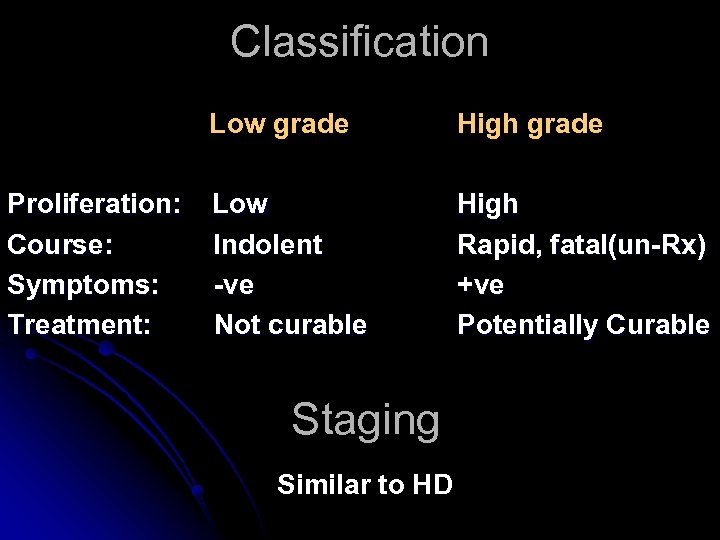 Classification

| | Low grade | High grade |
|---|---|---|
| Proliferation: | Low | High |
| Course: | Indolent | Rapid, fatal(un-Rx) |
| Symptoms: | -ve | +ve |
| Treatment: | Not curable | Potentially Curable |

Staging

Similar to HD